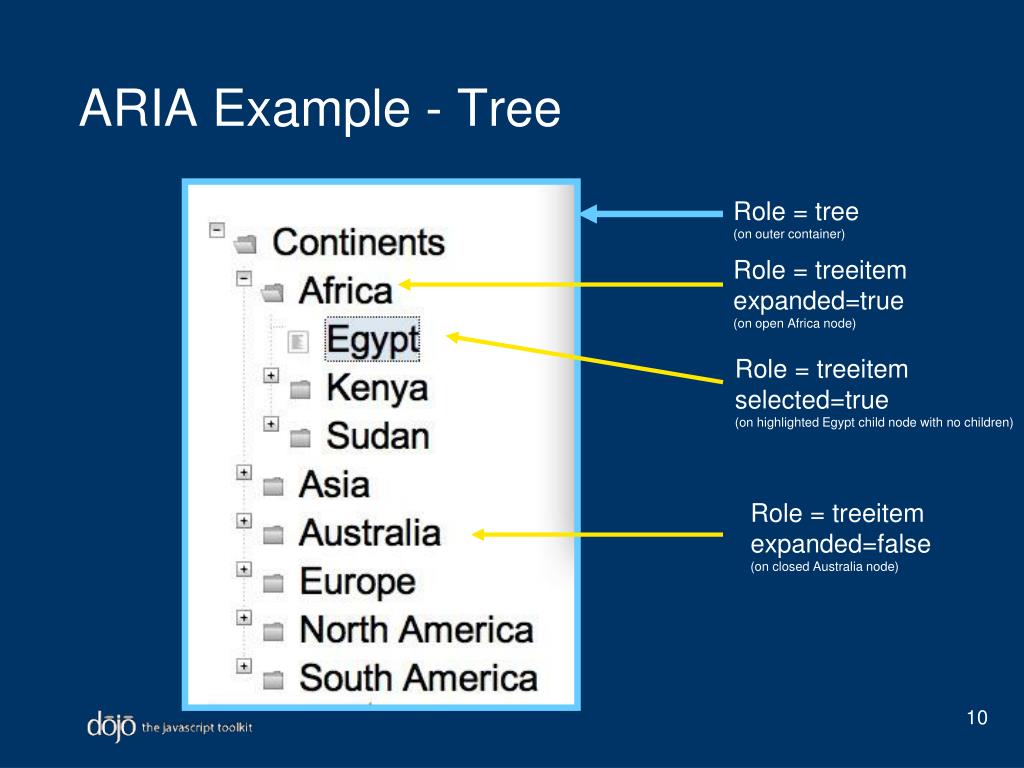 ARIA Example - Tree

Continents
Africa
Egypt
Kenya
Sudan
Asia
Australia
Europe
North America
South America

Role = tree
(on outer container)

Role = treeitem
expanded=true
(on open Africa node)

Role = treeitem
selected=true
(on highlighted Egypt child node with no children)

Role = treeitem
expanded=false
(on closed Australia node)

dojo the javascript toolkit

10